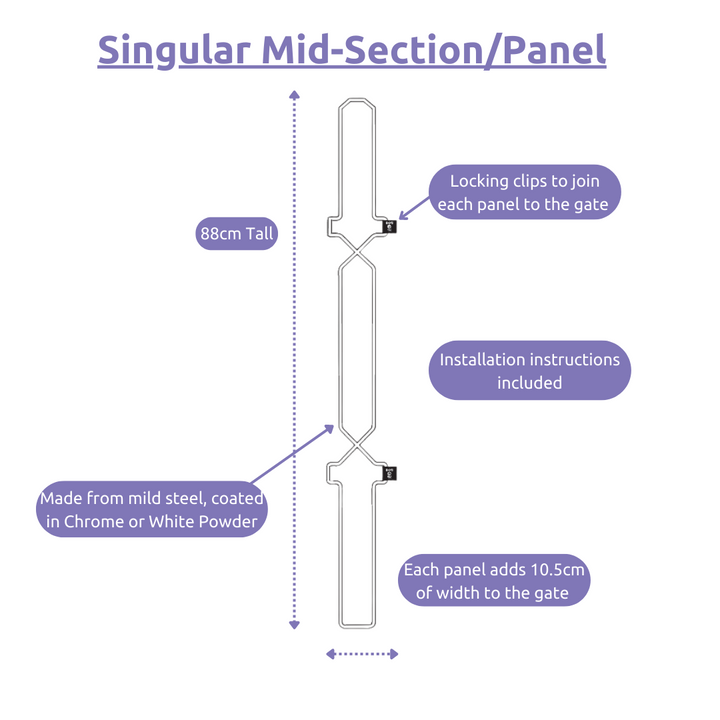 Singular Mid-Section/Panel

Locking clips to join each panel to the gate

88cm Tall

Installation instructions included

Made from mild steel, coated in Chrome or White Powder

Each panel adds 10.5cm of width to the gate